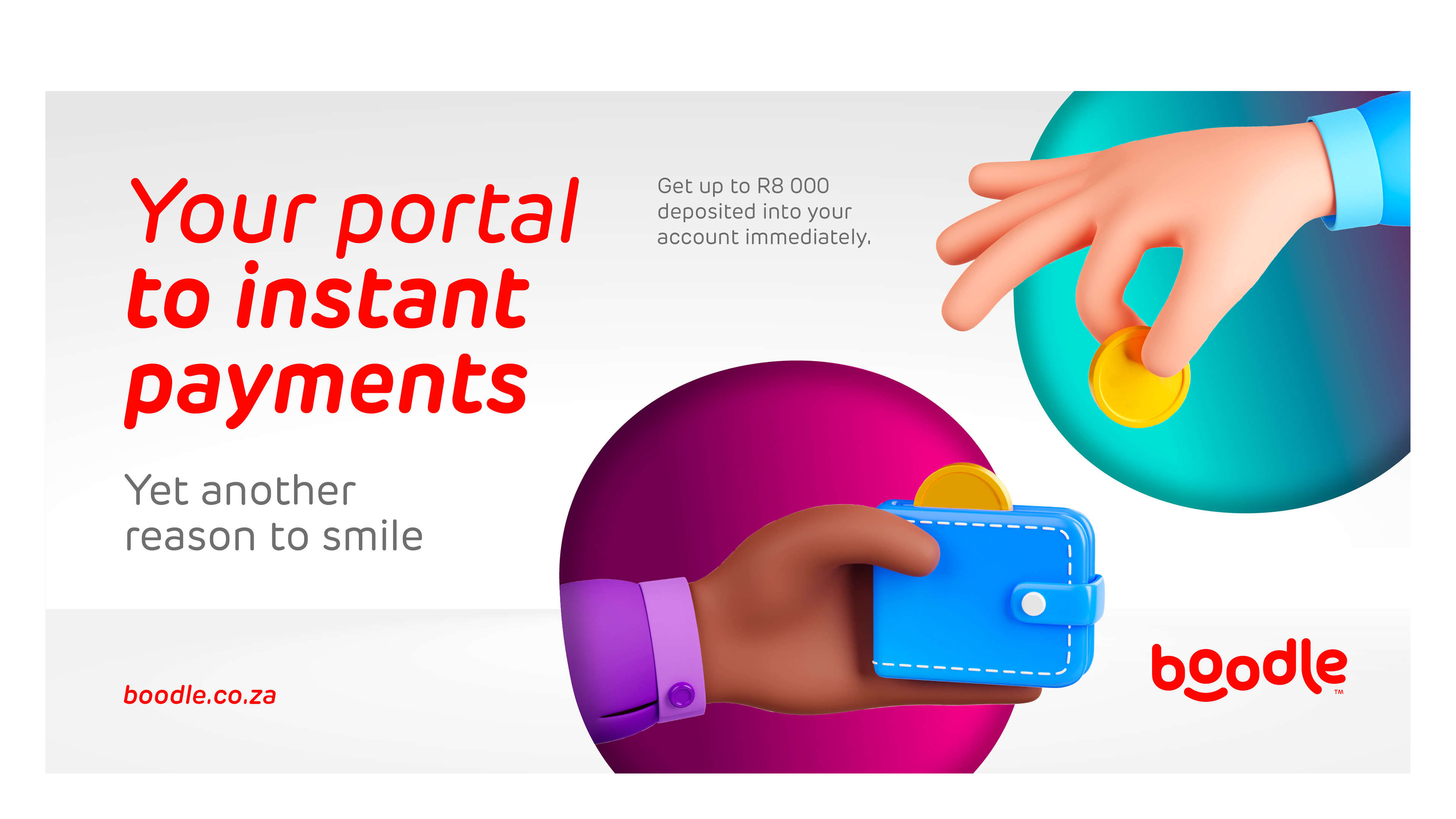 Your portal to instant payments

Get up to R8 000 deposited into your account immediately.

Yet another reason to smile

boodle.co.za

boodle™